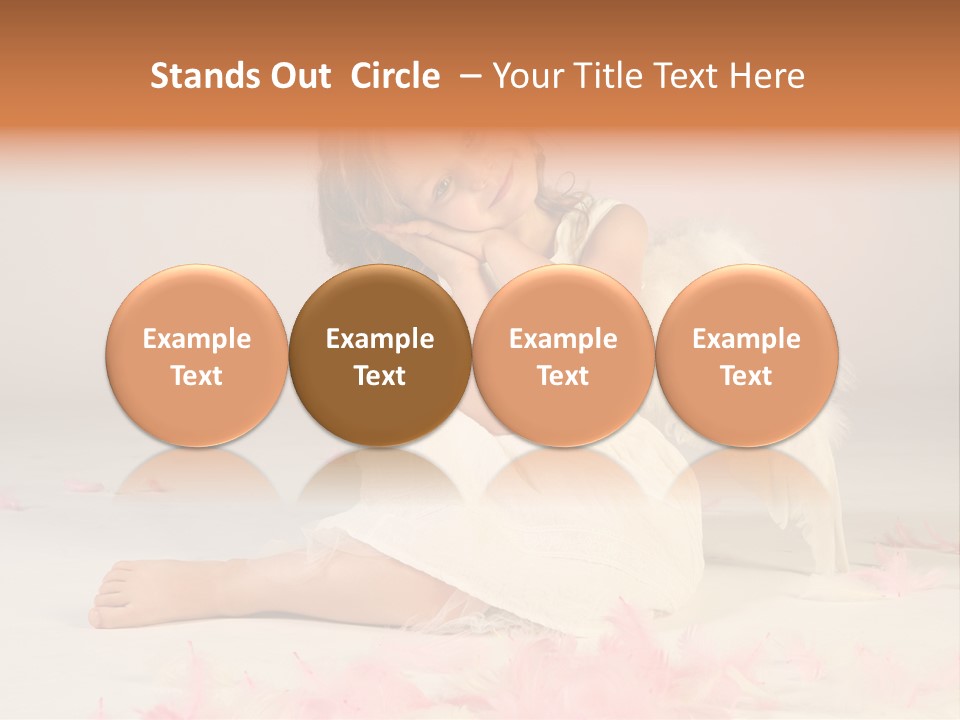 Stands Out Circle – Your Title Text Here

Example Text

Example Text

Example Text

Example Text